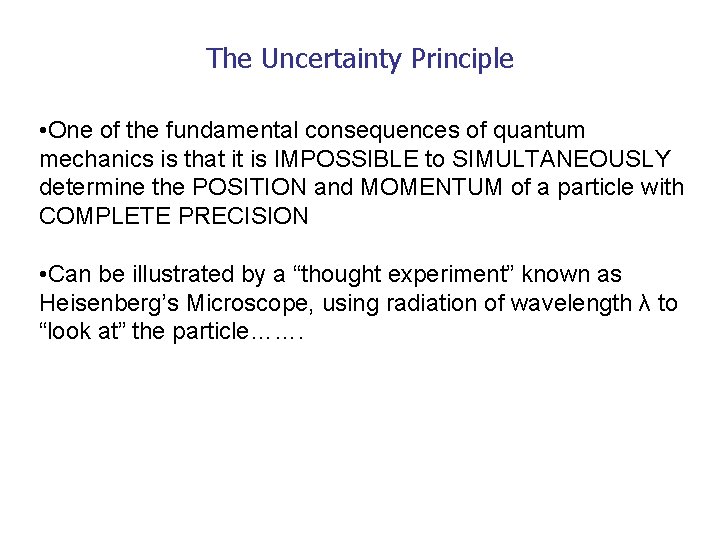 The Uncertainty Principle

•One of the fundamental consequences of quantum mechanics is that it is IMPOSSIBLE to SIMULTANEOUSLY determine the POSITION and MOMENTUM of a particle with COMPLETE PRECISION

•Can be illustrated by a “thought experiment” known as Heisenberg’s Microscope, using radiation of wavelength λ to “look at” the particle…….